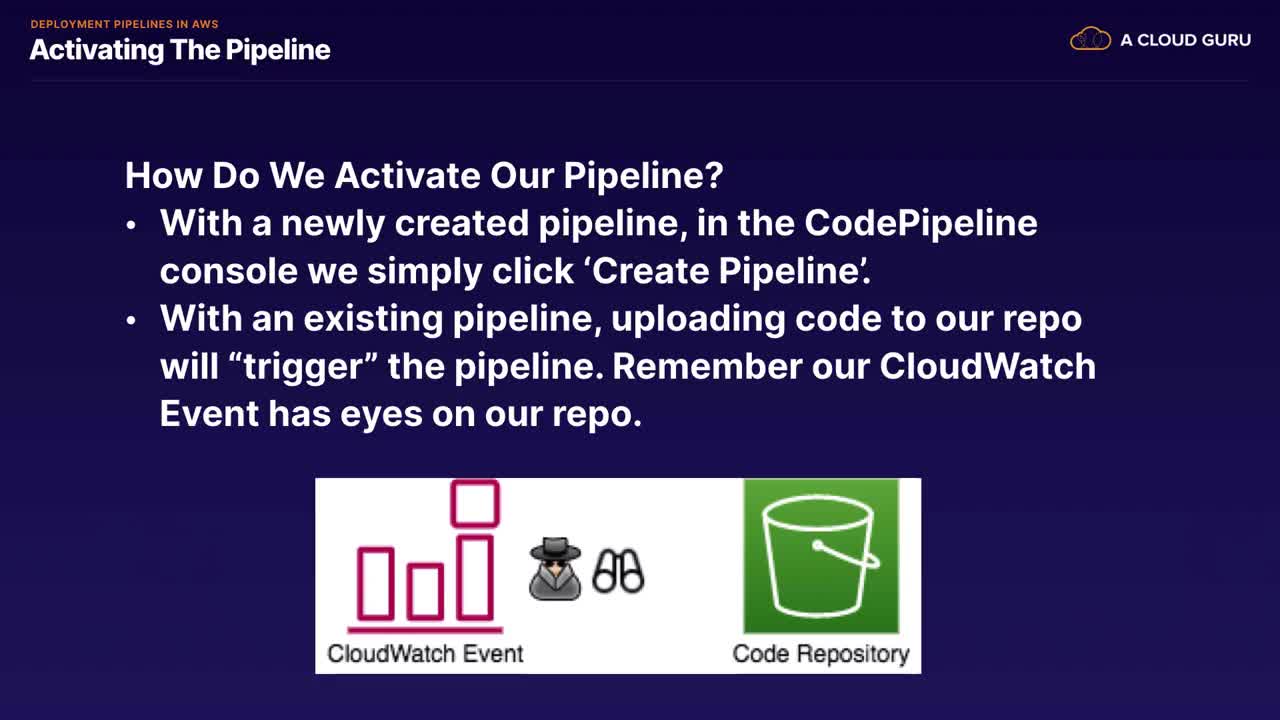 DEPLOYMENT PIPELINES IN AWS
Activating The Pipeline

A CLOUD GURU

How Do We Activate Our Pipeline?
• With a newly created pipeline, in the CodePipeline console we simply click ‘Create Pipeline’.
• With an existing pipeline, uploading code to our repo will “trigger” the pipeline. Remember our CloudWatch Event has eyes on our repo.

CloudWatch Event

Code Repository